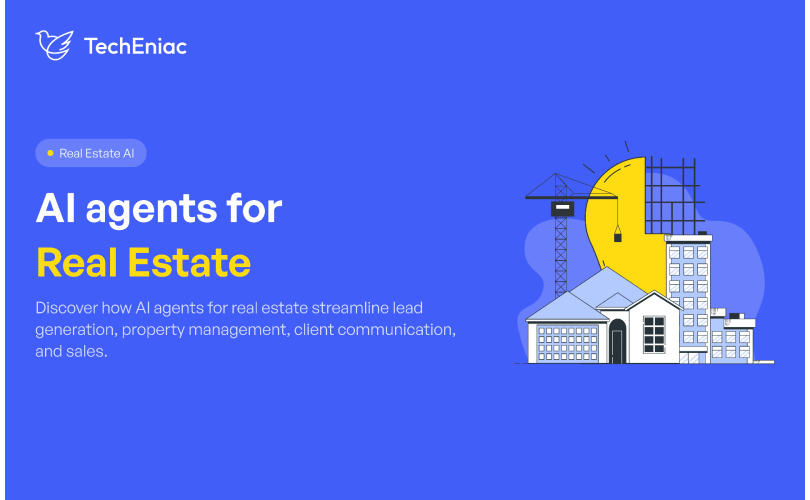 TechEniac

Real Estate AI

AI agents for
Real Estate

Discover how AI agents for real estate streamline lead generation, property management, client communication, and sales.